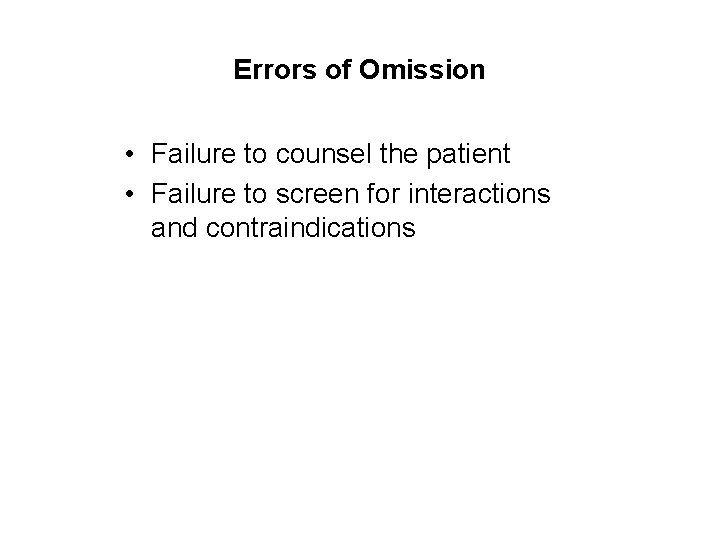 Errors of Omission

• Failure to counsel the patient
• Failure to screen for interactions and contraindications